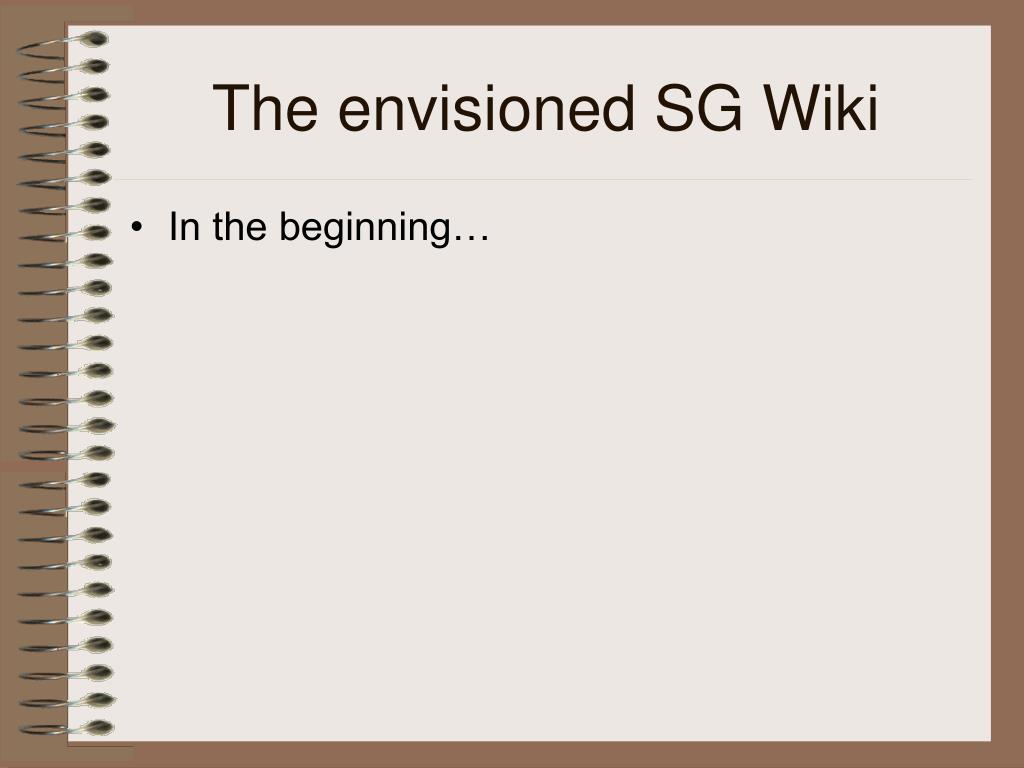 The envisioned SG Wiki

• In the beginning…